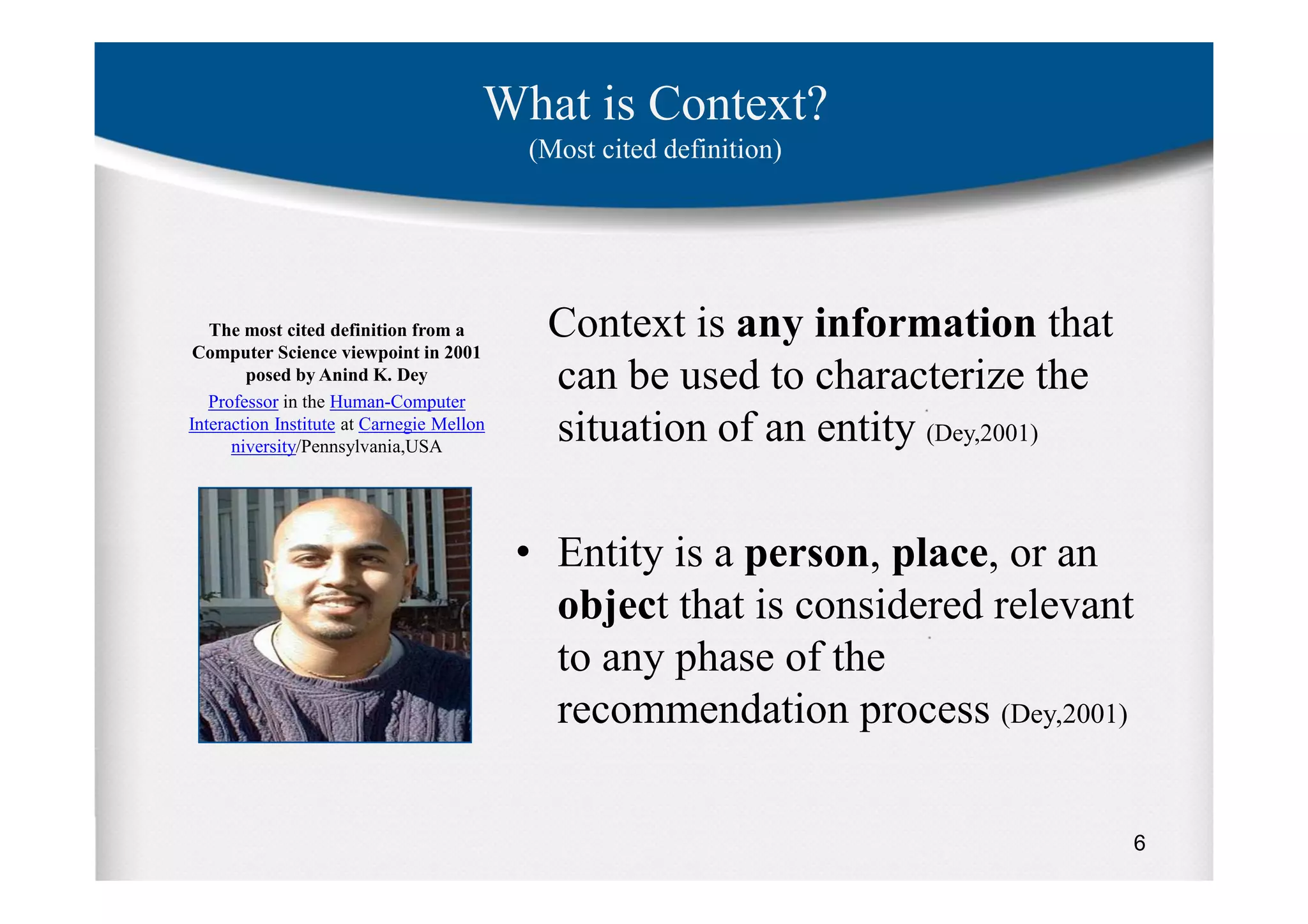 What is Context?
(Most cited definition)

The most cited definition from a Computer Science viewpoint in 2001 posed by Anind K. Dey
Professor in the Human-Computer Interaction Institute at Carnegie Mellon niversity/Pennsylvania,USA

Context is any information that can be used to characterize the situation of an entity (Dey,2001)

• Entity is a person, place, or an object that is considered relevant to any phase of the recommendation process (Dey,2001)

6